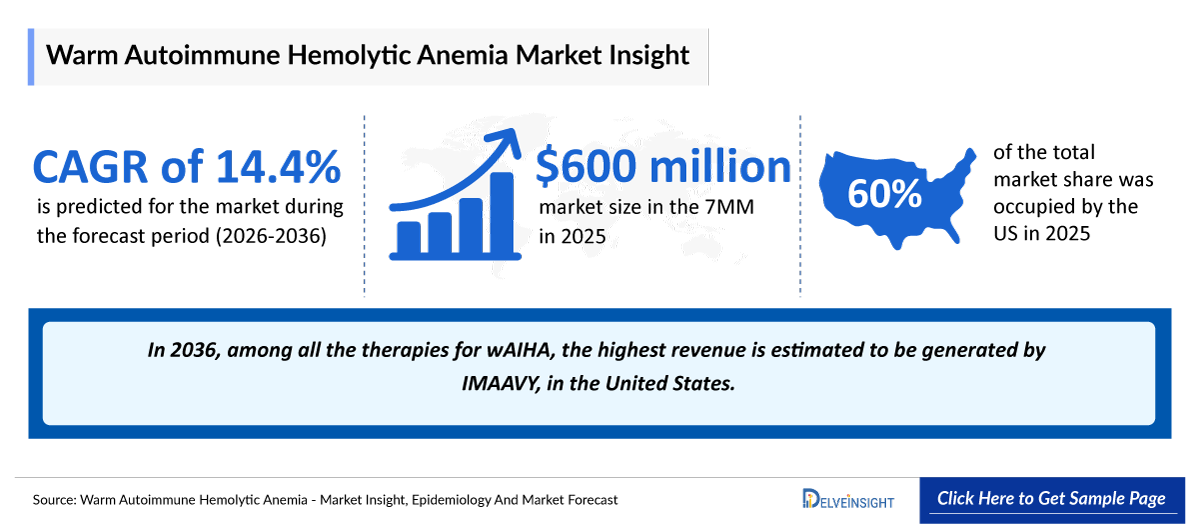 Warm Autoimmune Hemolytic Anemia Market Insight

CAGR of 14.4%
is predicted for the market during the forecast period (2026-2036)

$600 million
market size in the 7MM in 2025

60%
of the total market share was occupied by the US in 2025

In 2036, among all the therapies for wAIHA, the highest revenue is estimated to be generated by IMAAVY, in the United States.

Source: Warm Autoimmune Hemolytic Anemia - Market Insight, Epidemiology And Market Forecast

DELVEINSIGHT

Click Here to Get Sample Page